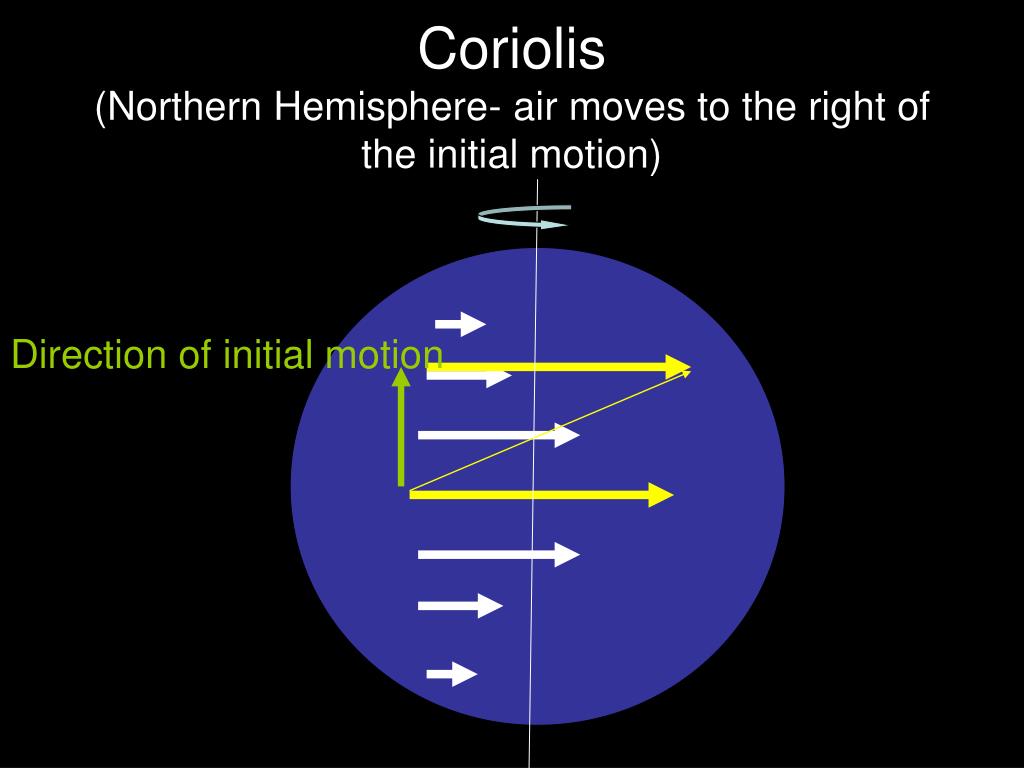 Coriolis
(Northern Hemisphere- air moves to the right of the initial motion)

Direction of initial motion